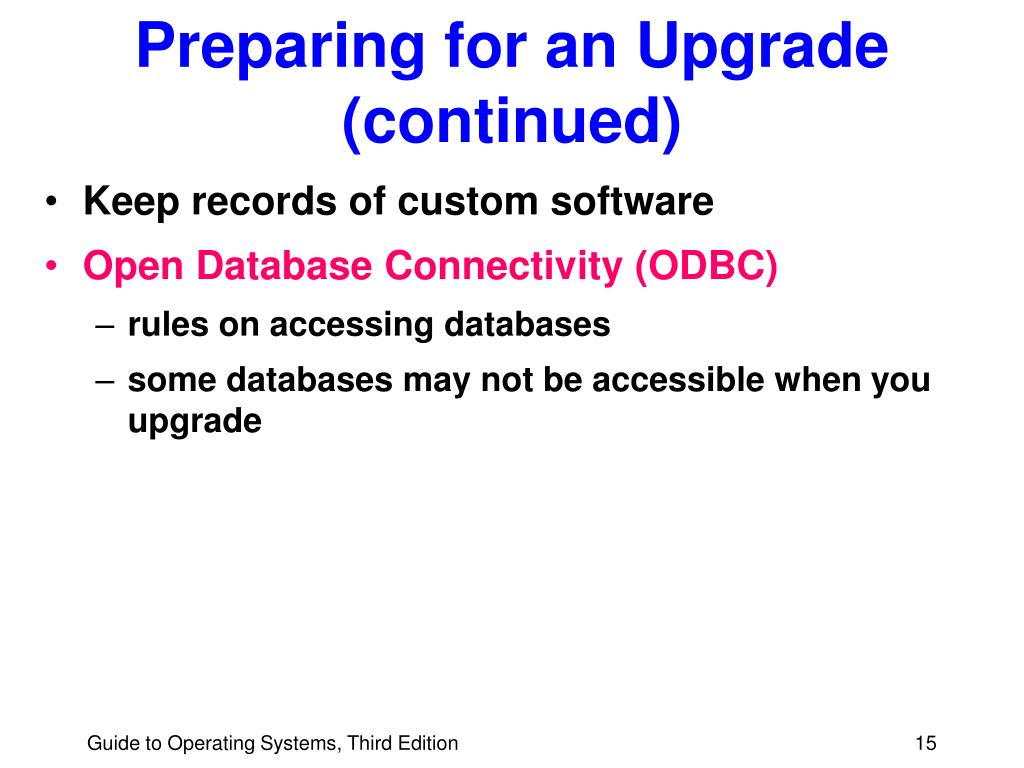 Preparing for an Upgrade (continued)

• Keep records of custom software
• Open Database Connectivity (ODBC)
– rules on accessing databases
– some databases may not be accessible when you upgrade

Guide to Operating Systems, Third Edition

15